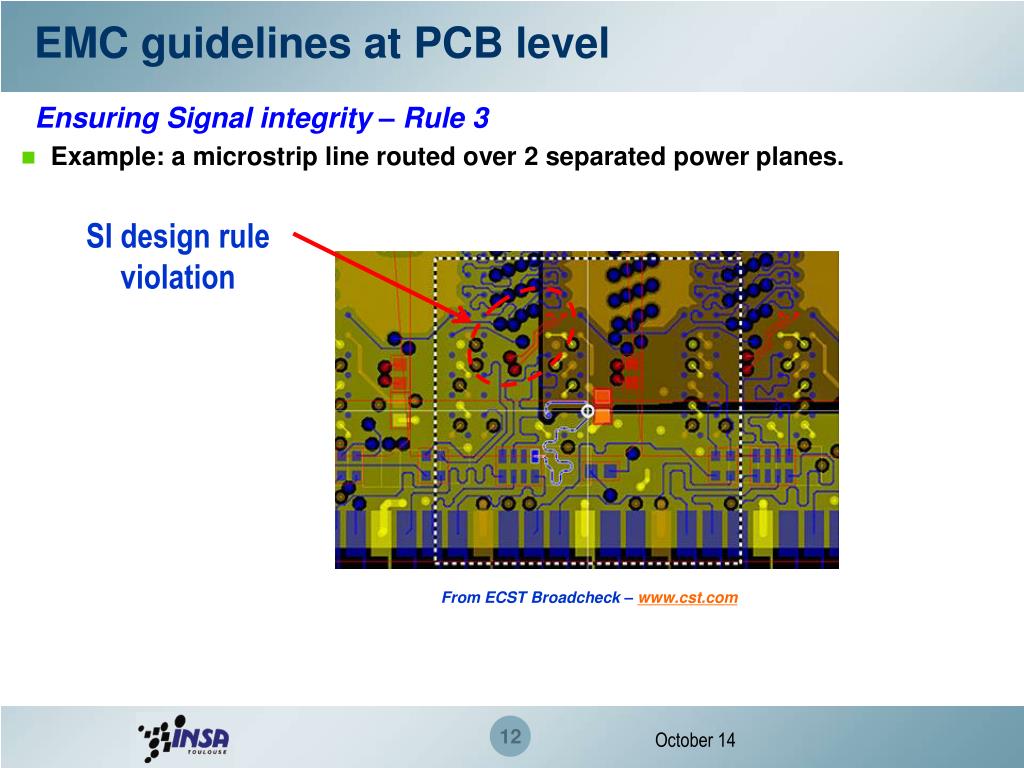 EMC guidelines at PCB level

Ensuring Signal integrity – Rule 3

Example: a microstrip line routed over 2 separated power planes.

SI design rule violation

From ECST Broadcheck – www.cst.com

INSA TOULOUSE

12

October 14